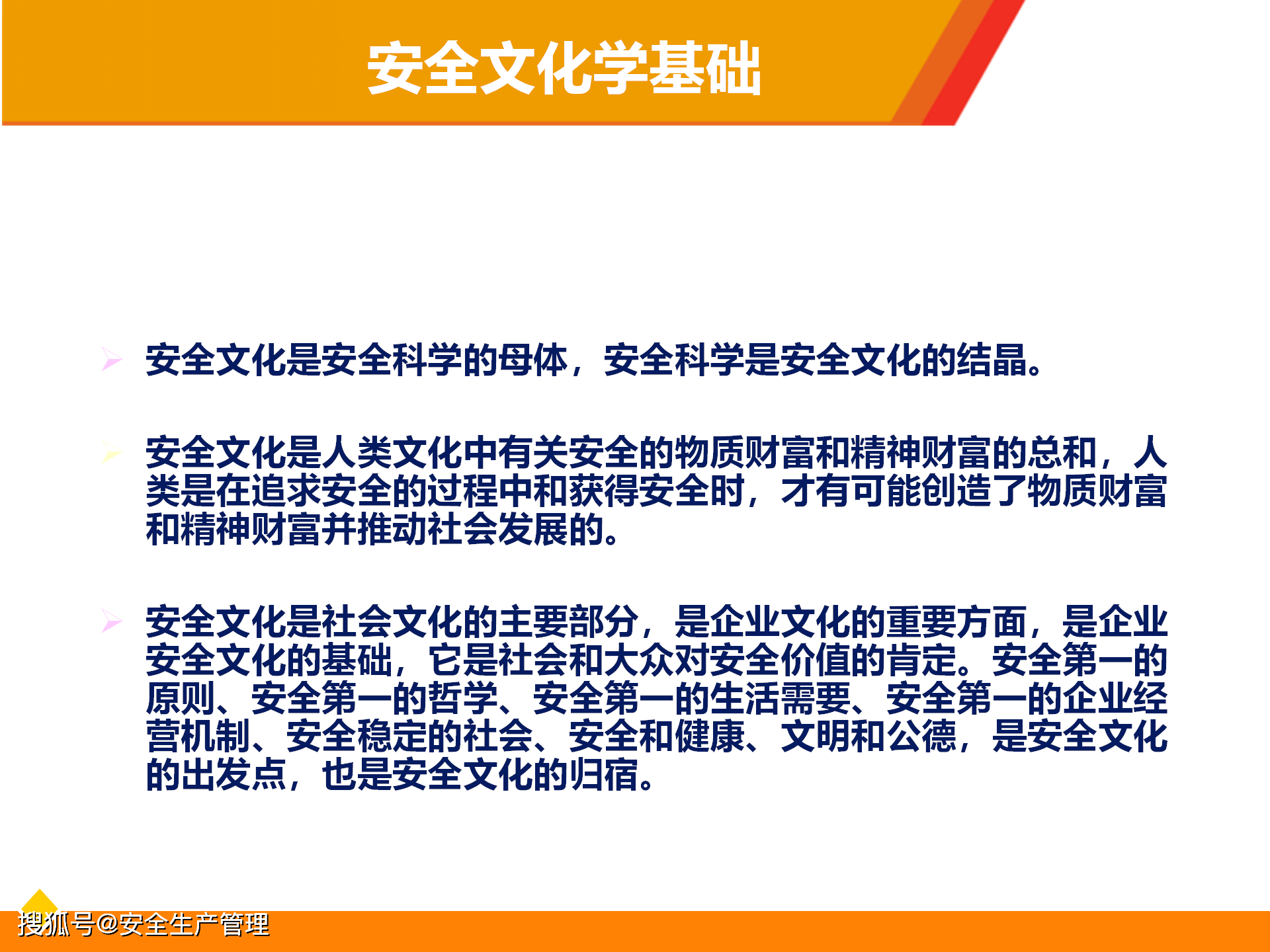 安全文化学基础

➢ 安全文化是安全科学的母体，安全科学是安全文化的结晶。

➢ 安全文化是人类文化中有关安全的物质财富和精神财富的总和，人类是在追求安全的过程中和获得安全时，才有可能创造了物质财富和精神财富并推动社会发展的。

➢ 安全文化是社会文化的主要部分，是企业文化的重要方面，是企业安全文化的基础，它是社会和大众对安全价值的肯定。安全第一的原则、安全第一的哲学、安全第一的生活需要、安全第一的企业经营机制、安全稳定的社会、安全和健康、文明和公德，是安全文化的出发点，也是安全文化的归宿。

搜狐号@安全生产管理